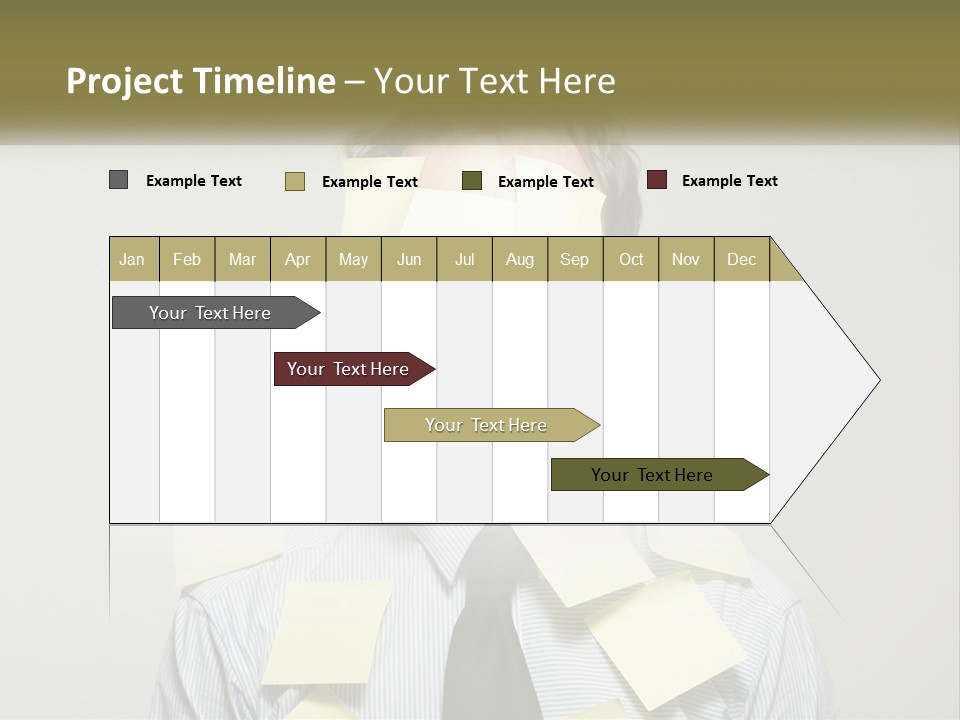 Project Timeline – Your Text Here

Example Text
Example Text
Example Text
Example Text

| Jan | Feb | Mar | Apr | May | Jun | Jul | Aug | Sep | Oct | Nov | Dec |
|---|---|---|---|---|---|---|---|---|---|---|---|

Your Text Here
Your Text Here
Your Text Here
Your Text Here